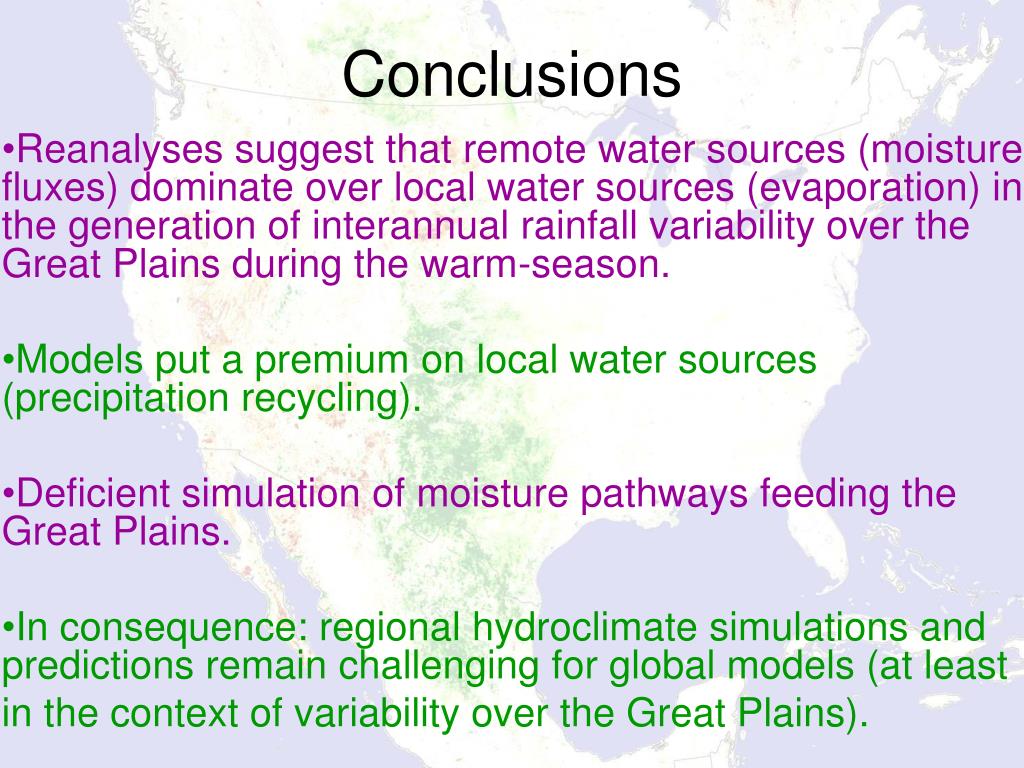 Conclusions

•Reanalyses suggest that remote water sources (moisture fluxes) dominate over local water sources (evaporation) in the generation of interannual rainfall variability over the Great Plains during the warm-season.

•Models put a premium on local water sources (precipitation recycling).

•Deficient simulation of moisture pathways feeding the Great Plains.

•In consequence: regional hydroclimate simulations and predictions remain challenging for global models (at least in the context of variability over the Great Plains).